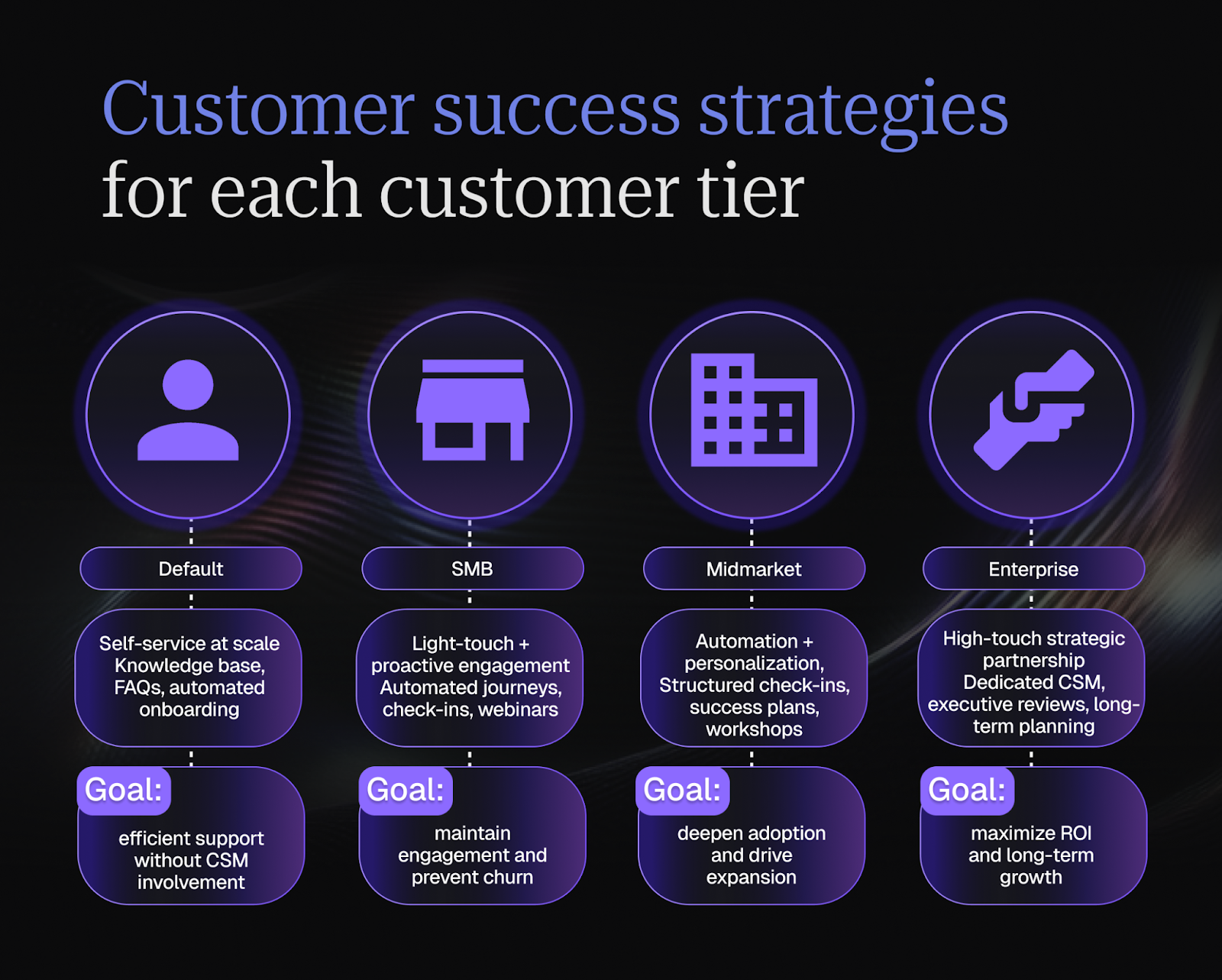 Customer success strategies for each customer tier

Default

Self-service at scale Knowledge base, FAQs, automated onboarding

Goal:

efficient support without CSM involvement

SMB

Light-touch + proactive engagement Automated journeys, check-ins, webinars

Goal:

maintain engagement and prevent churn

Midmarket

Automation + personalization, Structured check-ins, success plans, workshops

Goal:

deepen adoption and drive expansion

Enterprise

High-touch strategic partnership Dedicated CSM, executive reviews, long-term planning

Goal:

maximize ROI and long-term growth